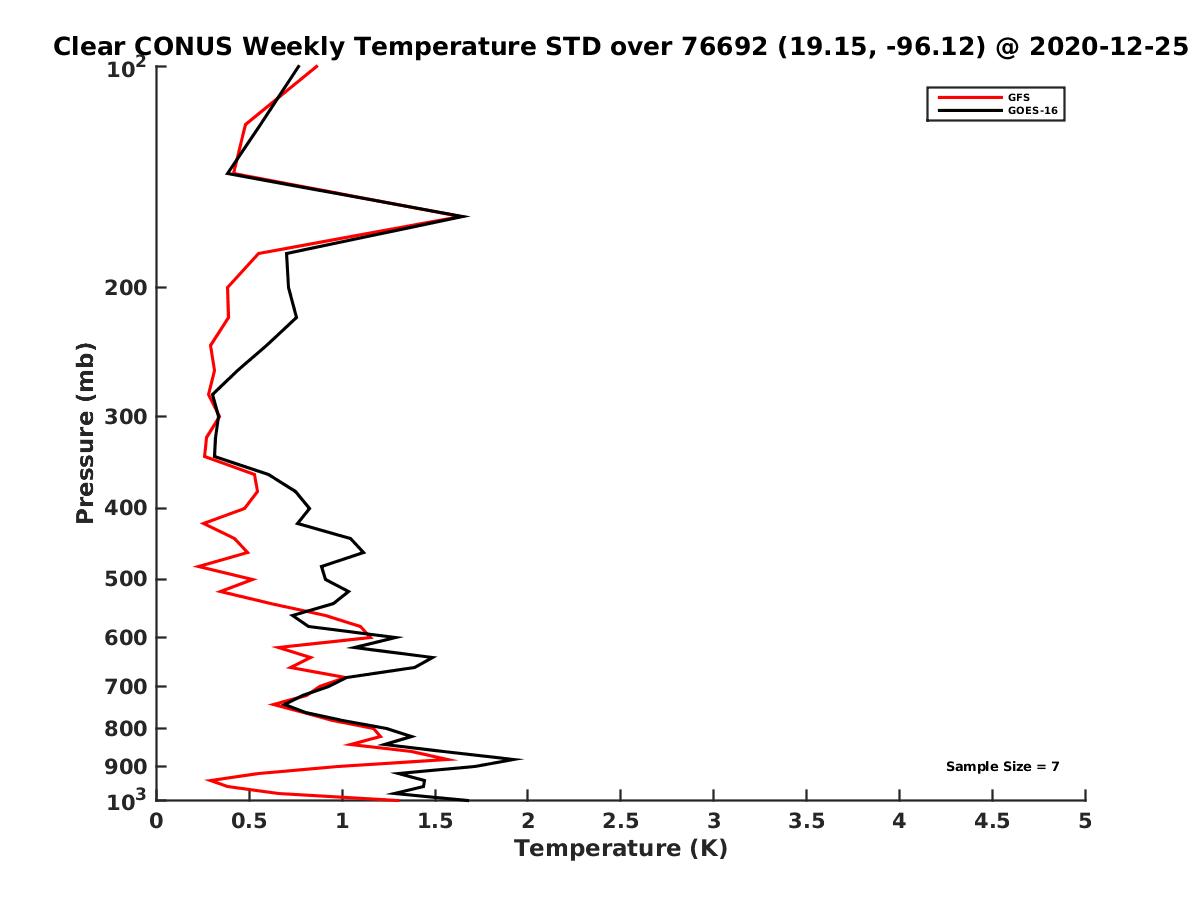 Clear CONUS Weekly Temperature STD over 76692 (19.15, -96.12) @ 2020-12-25

GFS
GOES-16

Pressure (mb)
$10^2$
200
300
400
500
600
700
800
900
$10^3$

Sample Size = 7

0
0.5
1
1.5
2
2.5
3
3.5
4
4.5
5
Temperature (K)